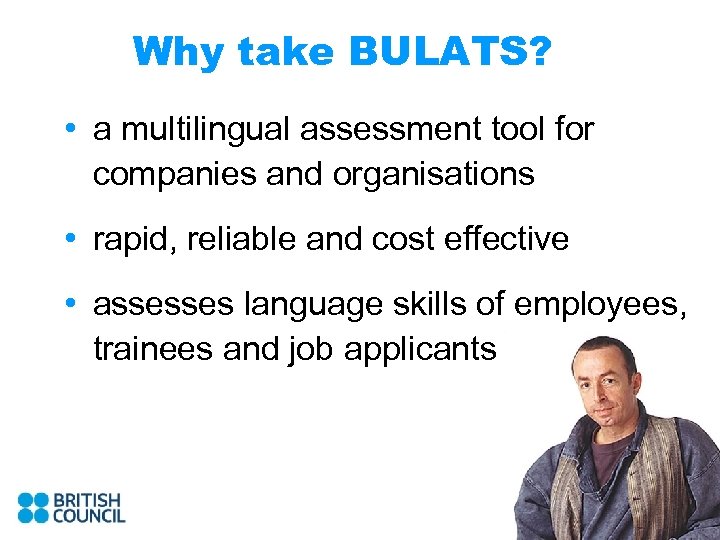 Why take BULATS?

• a multilingual assessment tool for companies and organisations

• rapid, reliable and cost effective

• assesses language skills of employees, trainees and job applicants

BRITISH COUNCIL